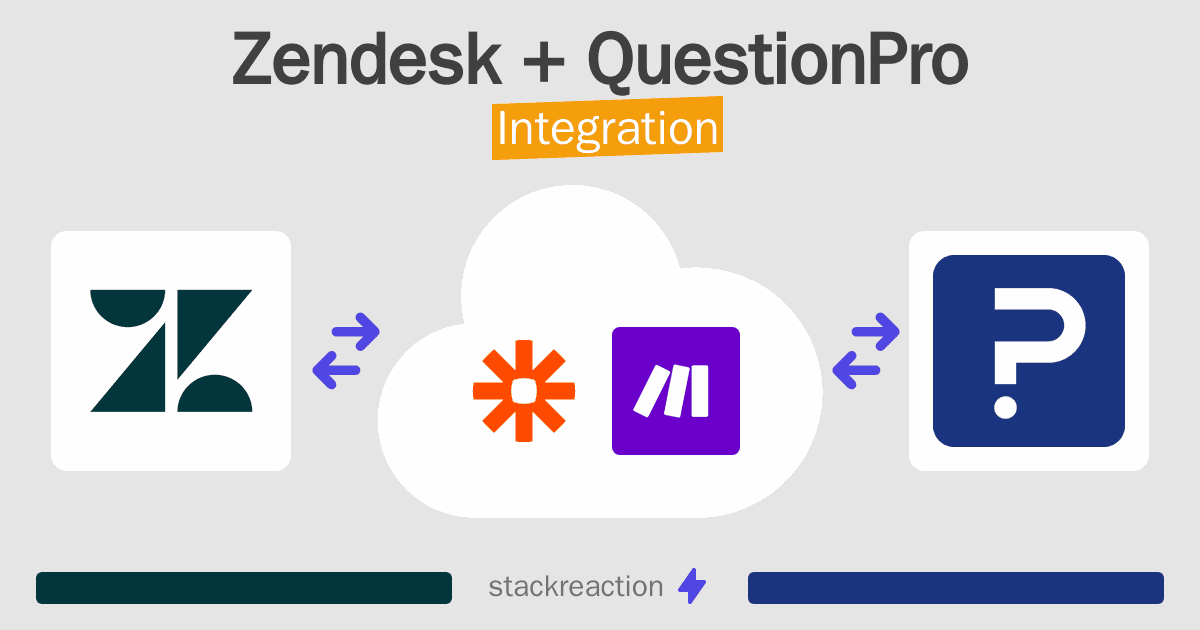 Zendesk + QuestionPro
Integration

stackreaction